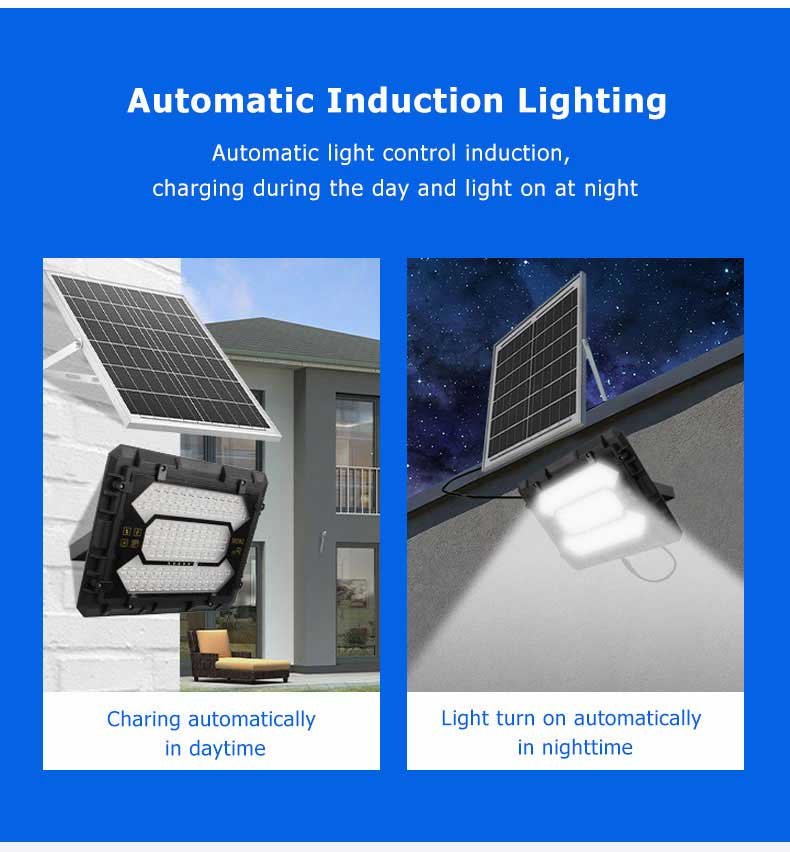 Automatic Induction Lighting

Automatic light control induction, charging during the day and light on at night

Charing automatically in daytime

Light turn on automatically in nighttime